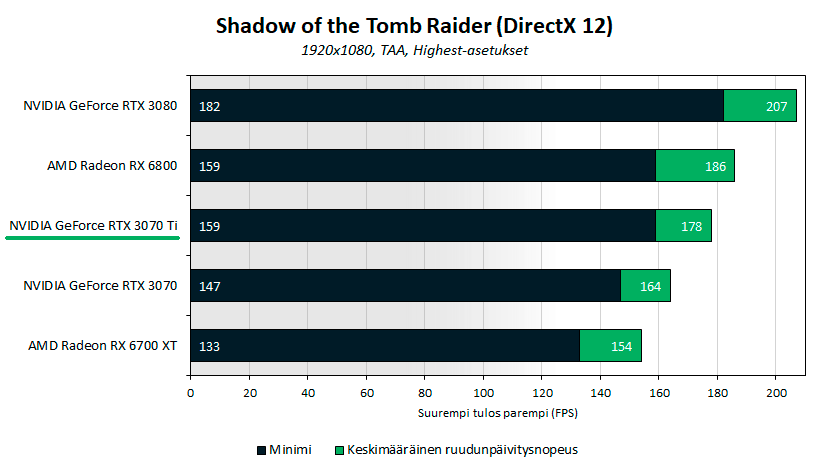 Shadow of the Tomb Raider (DirectX 12)
1920x1080, TAA, Highest-asetukset

NVIDIA GeForce RTX 3080
182
207

AMD Radeon RX 6800
159
186

NVIDIA GeForce RTX 3070 Ti
159
178

NVIDIA GeForce RTX 3070
147
164

AMD Radeon RX 6700 XT
133
154

0 20 40 60 80 100 120 140 160 180 200

Suurempi tulos parempi (FPS)

Minimi
Keskimääräinen ruudunpäivitysnopeus